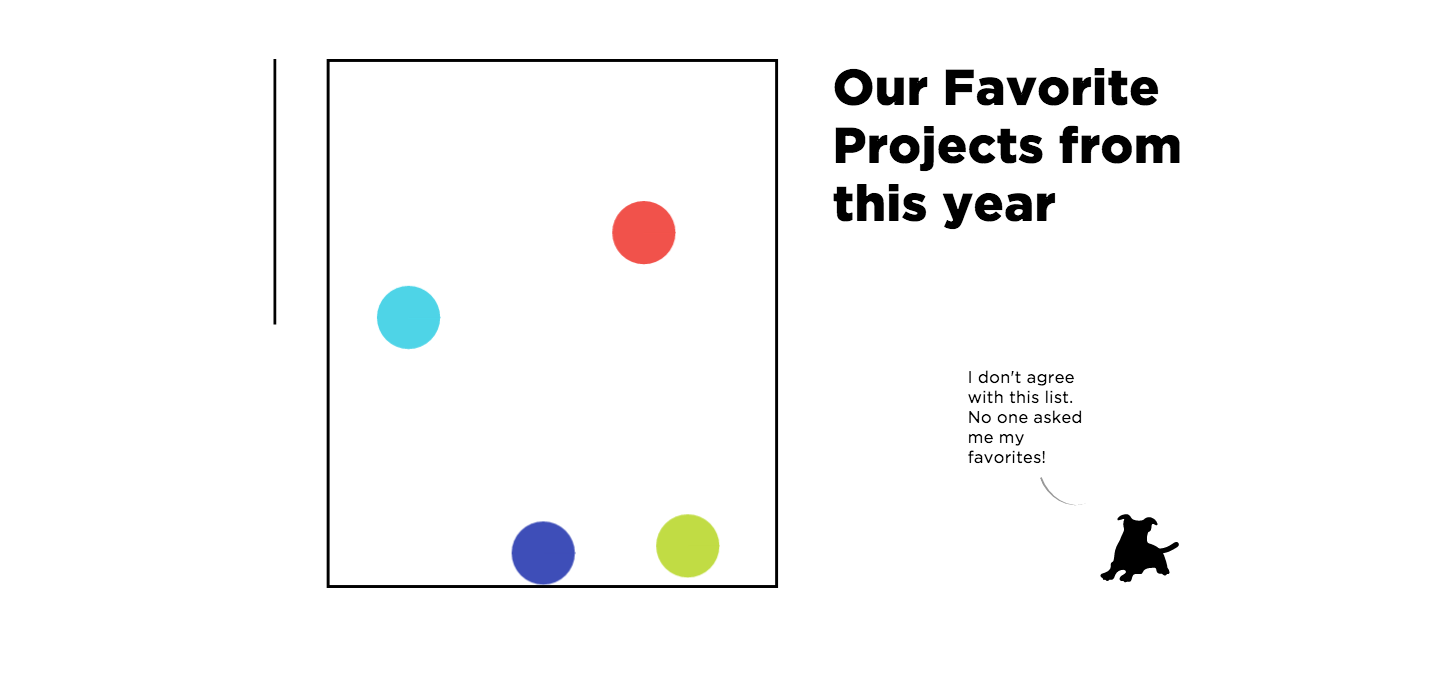 Our Favorite Projects from this year

I don't agree with this list. No one asked me my favorites!